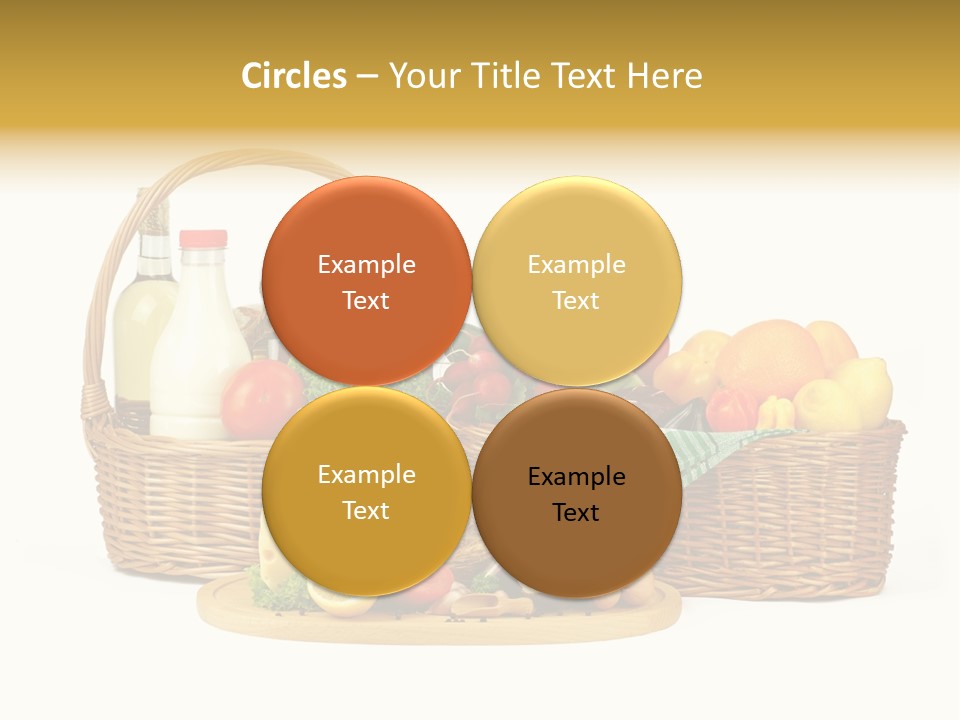 Circles – Your Title Text Here

Example Text

Example Text

Example Text

Example Text